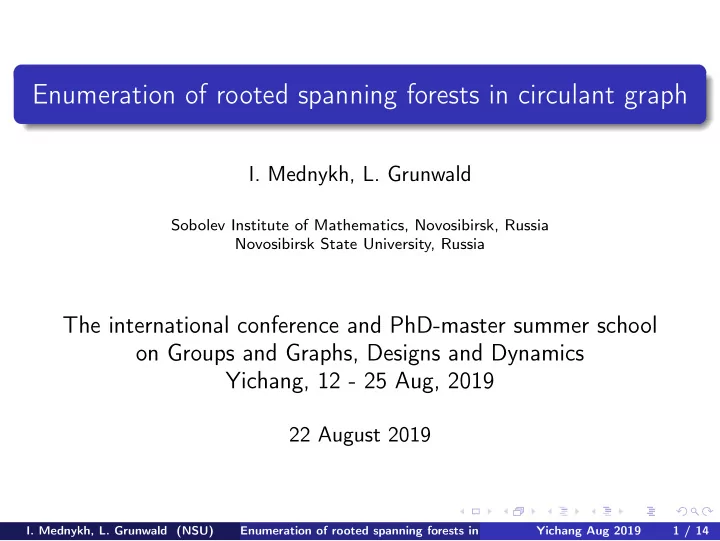 Enumeration of rooted spanning forests in circulant graph

I. Mednykh, L. Grunwald

Sobolev Institute of Mathematics, Novosibirsk, Russia
Novosibirsk State University, Russia

The international conference and PhD-master summer school on Groups and Graphs, Designs and Dynamics
Yichang, 12 - 25 Aug, 2019

22 August 2019

I. Mednykh, L. Grunwald (NSU) Enumeration of rooted spanning forests in Yichang Aug 2019 1 / 14